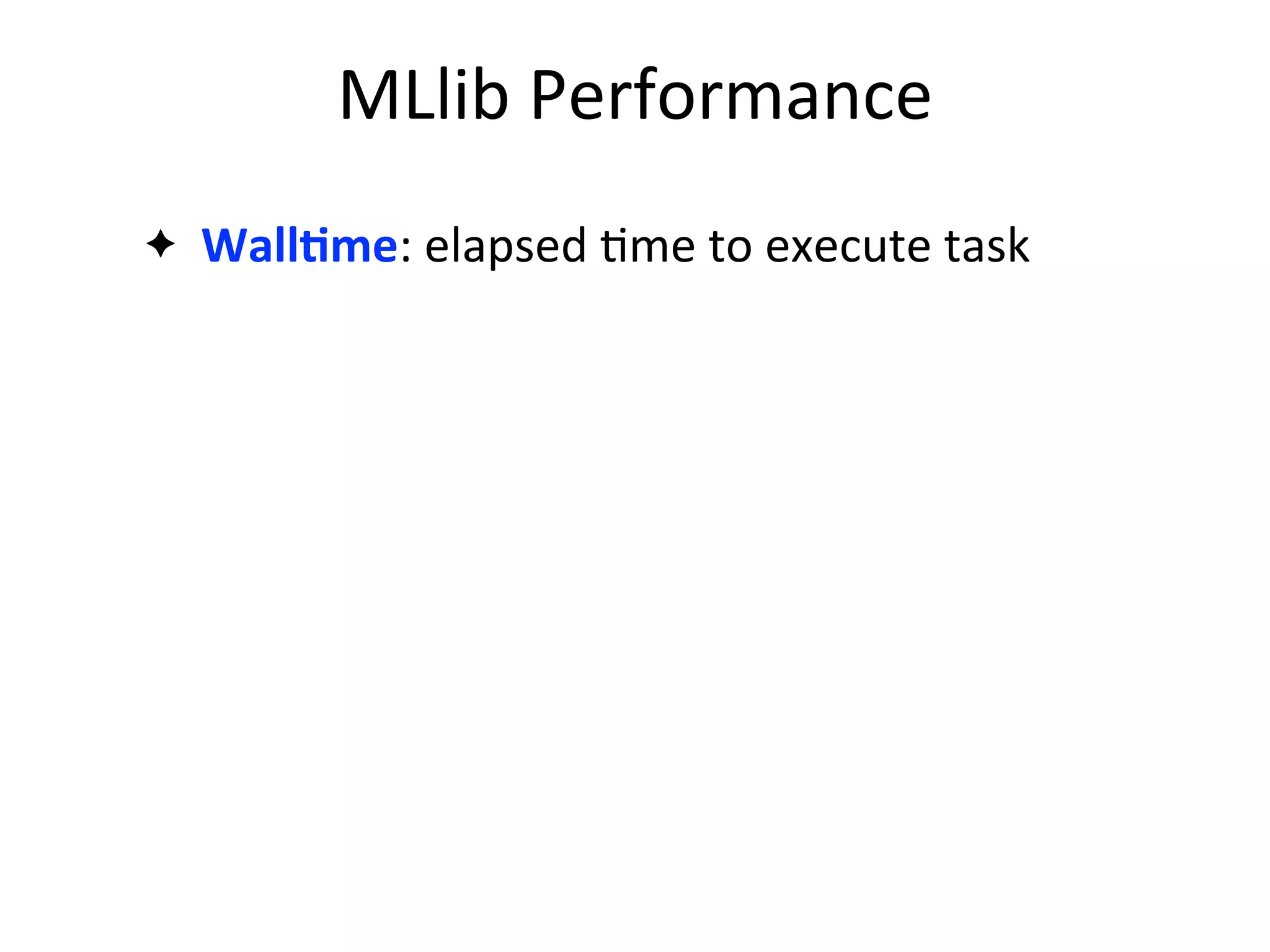 MLlib Performance

✦ Walltime: elapsed time to execute task